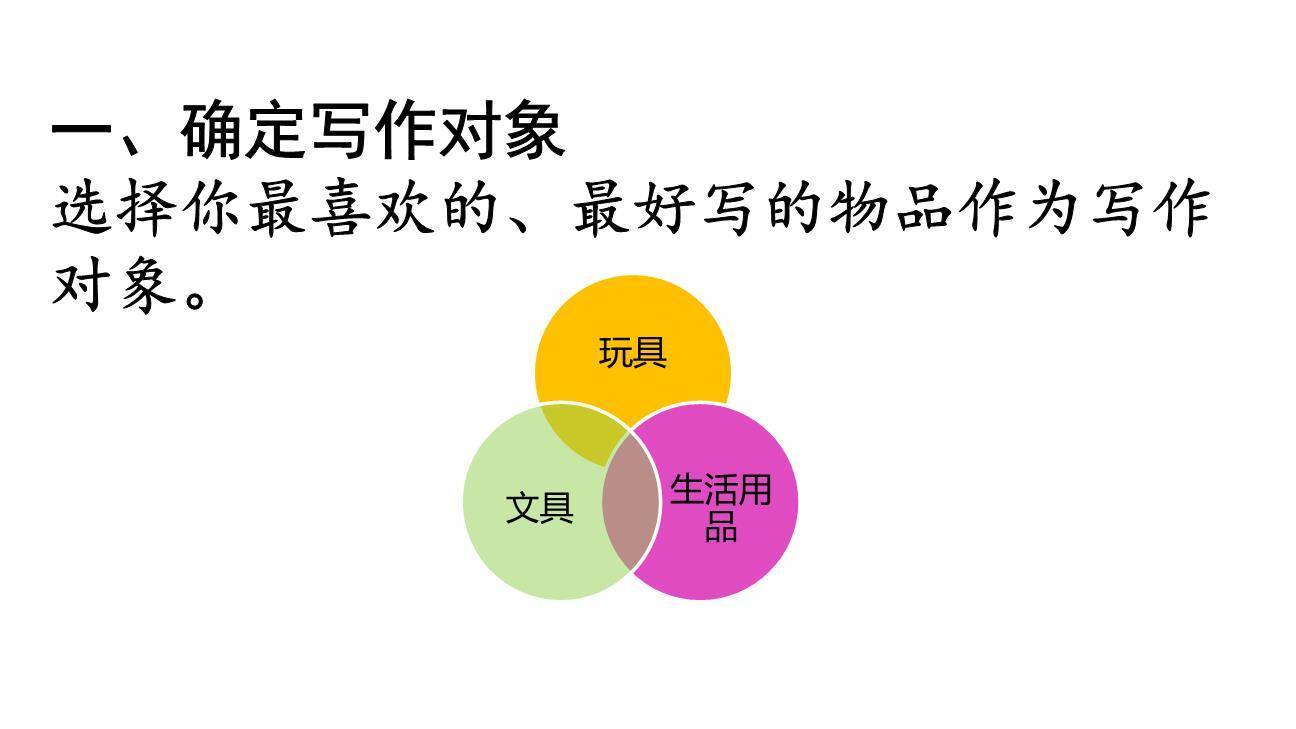 一、确定写作对象

选择你最喜欢的、最好写的物品作为写作对象。

玩具

文具

生活用品